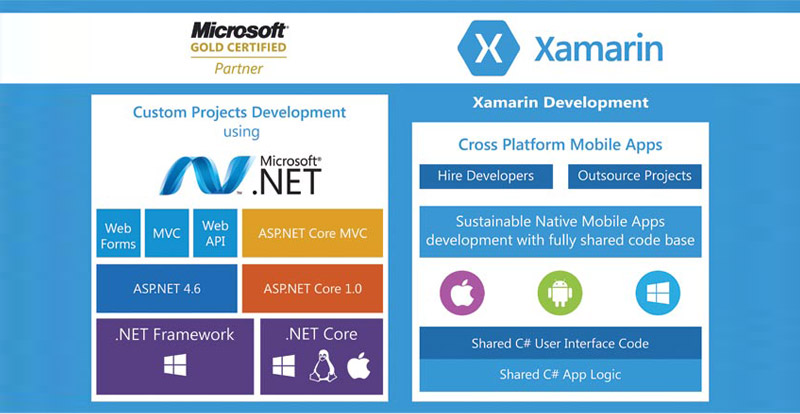 Microsoft
GOLD CERTIFIED
Partner

Xamarin

Custom Projects Development using

Microsoft® .NET

Web Forms

MVC

Web API

ASP.NET Core MVC

ASP.NET 4.6

ASP.NET Core 1.0

.NET Framework

.NET Core

Xamarin Development

Cross Platform Mobile Apps

Hire Developers

Outsource Projects

Sustainable Native Mobile Apps development with fully shared code base

Shared C# User Interface Code

Shared C# App Logic